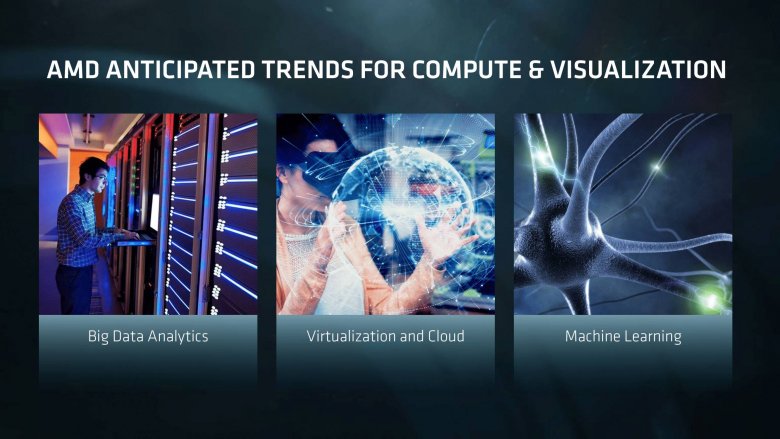 AMD ANTICIPATED TRENDS FOR COMPUTE & VISUALIZATION

Big Data Analytics

Virtualization and Cloud

Machine Learning